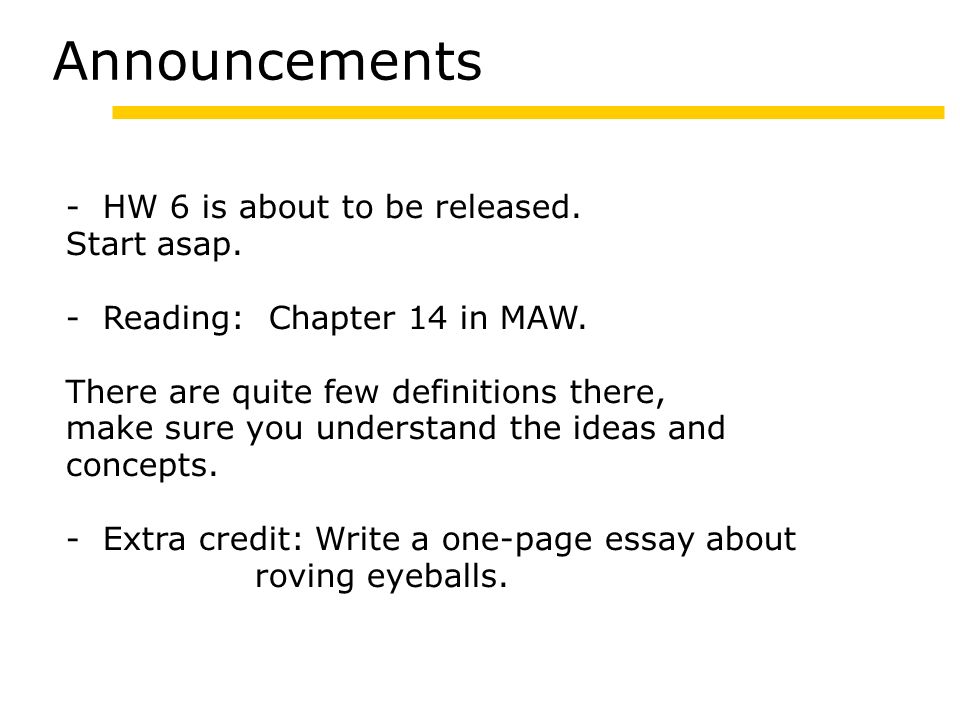 Announcements

- HW 6 is about to be released. Start asap.

- Reading: Chapter 14 in MAW.

There are quite few definitions there, make sure you understand the ideas and concepts.

- Extra credit: Write a one-page essay about roving eyeballs.